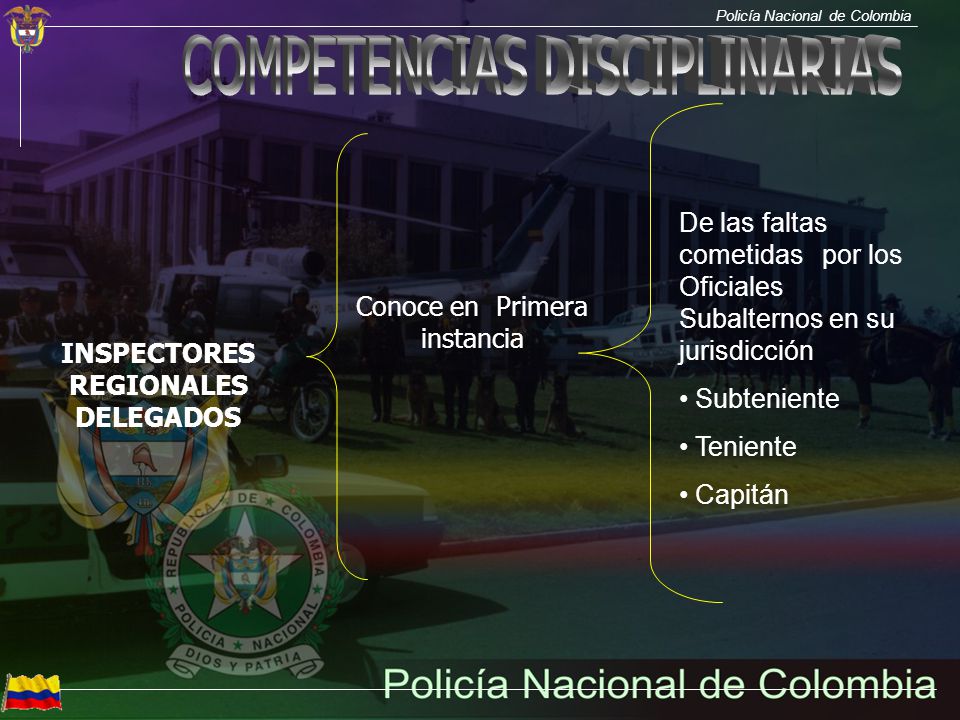 Policía Nacional de Colombia

COMPETENCIAS DISCIPLINARIAS

INSPECTORES REGIONALES DELEGADOS

Conoce en Primera instancia

De las faltas cometidas por los Oficiales Subalternos en su jurisdicción

• Subteniente

• Teniente

• Capitán

REPUBLICA DE COLOMBIA
POLICIA NACIONAL
DIOS Y PATRIA

Policía Nacional de Colombia